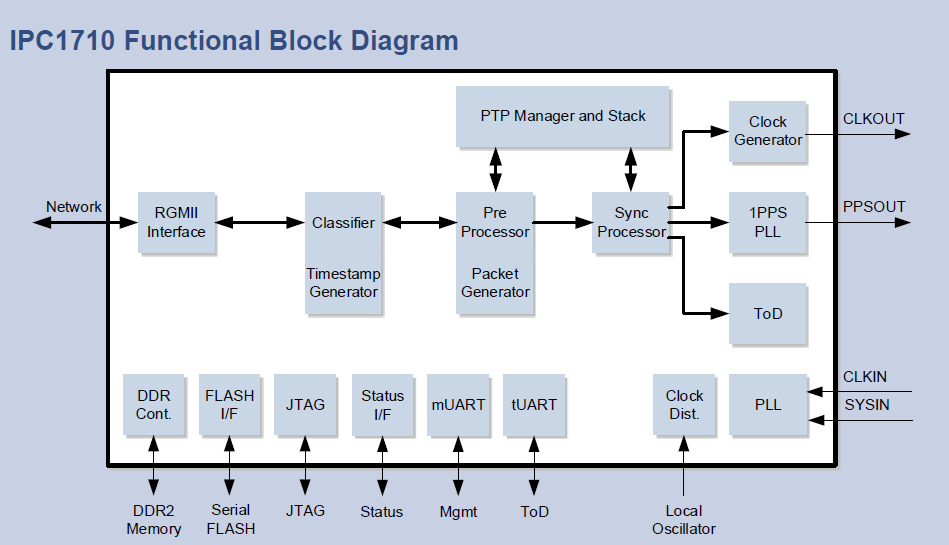 IPC1710 Functional Block Diagram

PTP Manager and Stack

Clock Generator

CLKOUT

Network

RGMII Interface

Classifier

Timestamp Generator

Pre Processor

Packet Generator

Sync Processor

1PPS PLL

PPSOUT

ToD

DDR Cont.

FLASH I/F

JTAG

Status I/F

mUART

tUART

Clock Dist.

PLL

CLKIN

SYSIN

DDR2 Memory

Serial FLASH

JTAG

Status

Mgmt

ToD

Local Oscillator